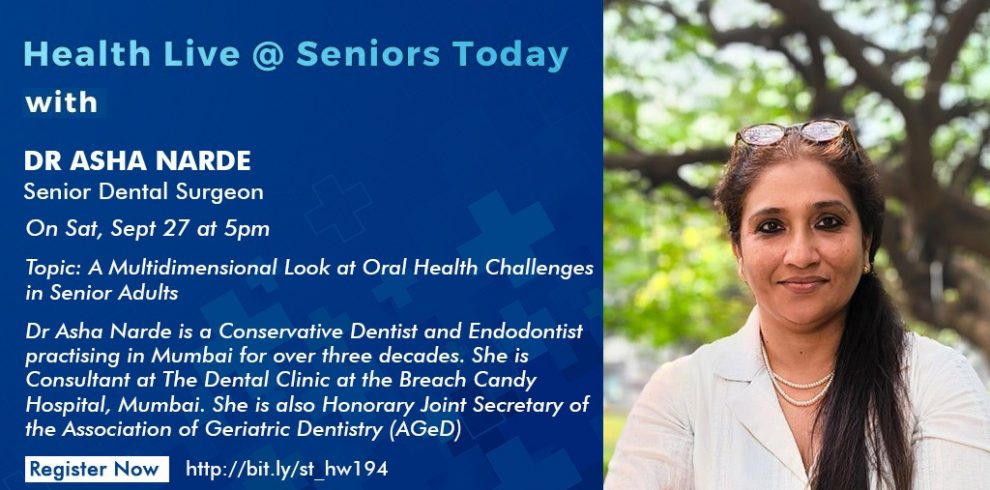 Health Live @ Seniors Today
with

DR ASHA NARDE
Senior Dental Surgeon

On Sat, Sept 27 at 5pm

Topic: A Multidimensional Look at Oral Health Challenges in Senior Adults

Dr Asha Narde is a Conservative Dentist and Endodontist practising in Mumbai for over three decades. She is Consultant at The Dental Clinic at the Breach Candy Hospital, Mumbai. She is also Honorary Joint Secretary of the Association of Geriatric Dentistry (AGeD)

Register Now http://bit.ly/st_hw194